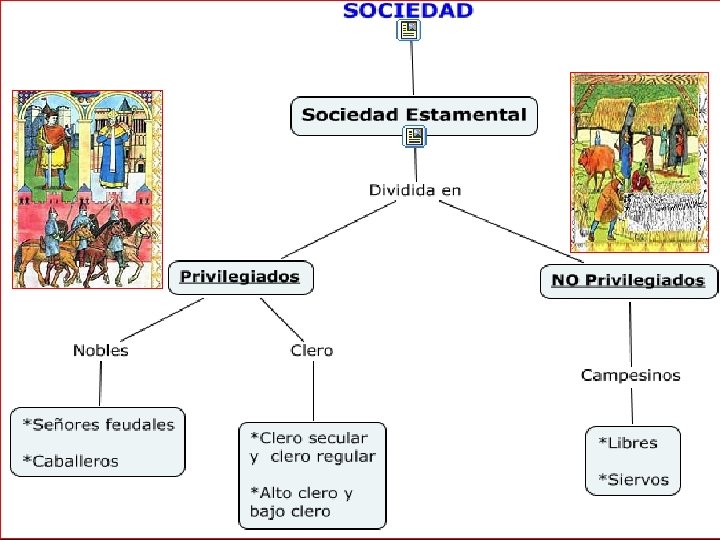 SOCIEDAD

Sociedad Estamental

Dividida en

Privilegiados

NO Privilegiados

Nobles

Clero

Campesinos

*Señores feudales

*Caballeros

*Clero secular y clero regular

*Alto clero y bajo clero

*Libres

*Siervos